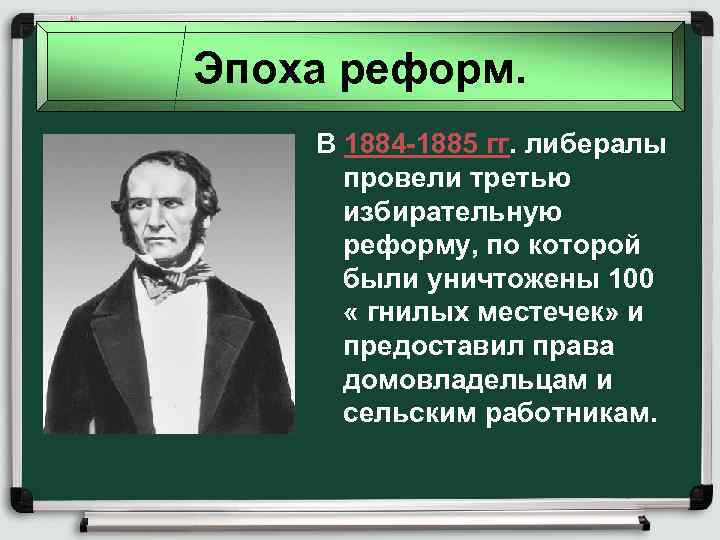 Эпоха реформ.

В 1884-1885 гг. либералы провели третью избирательную реформу, по которой были уничтожены 100 « гнилых местечек» и предоставил права домовладельцам и сельским работникам.